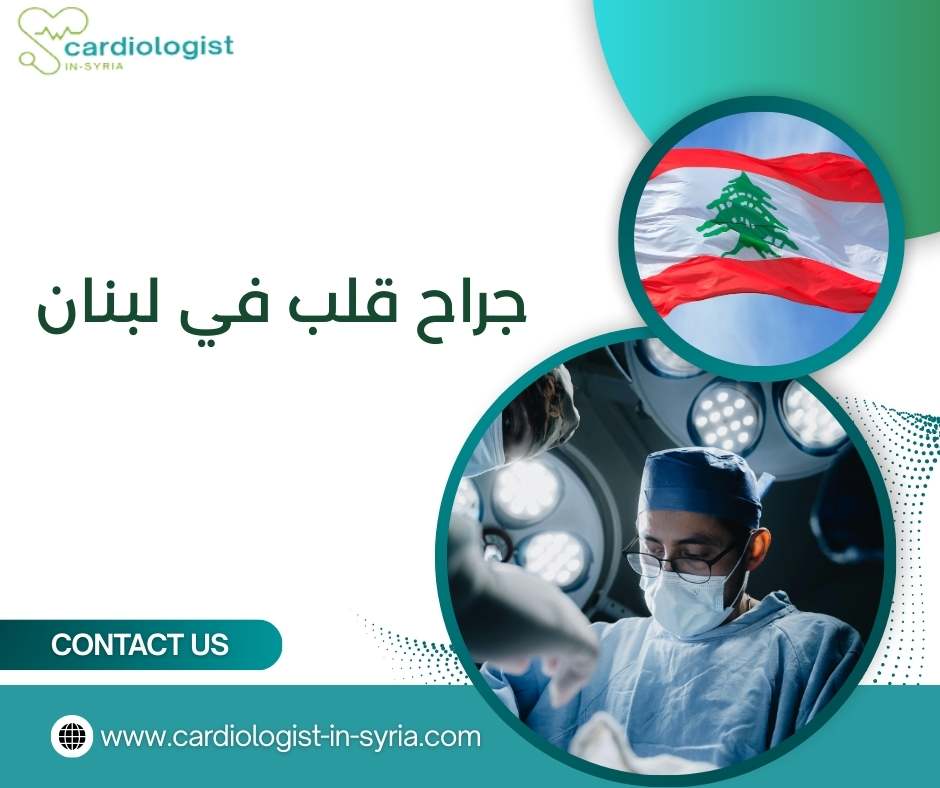 cardiologist
IN-SYRIA

جراح قلب في لبنان

CONTACT US

www.cardiologist-in-syria.com